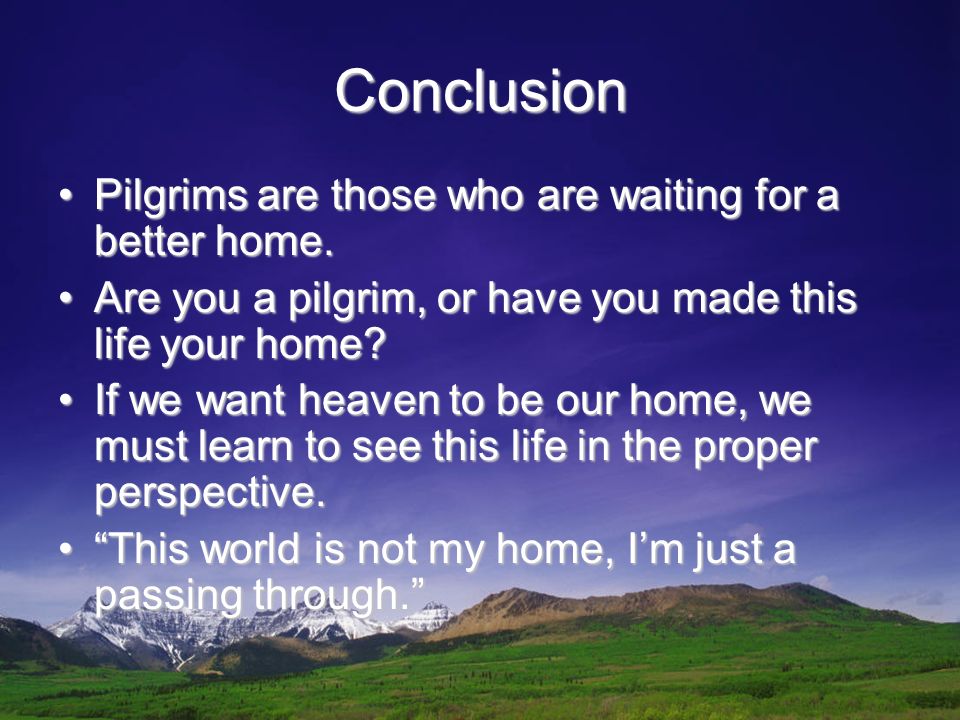 Conclusion

• Pilgrims are those who are waiting for a better home.

• Are you a pilgrim, or have you made this life your home?

• If we want heaven to be our home, we must learn to see this life in the proper perspective.

• “This world is not my home, I’m just a passing through.”